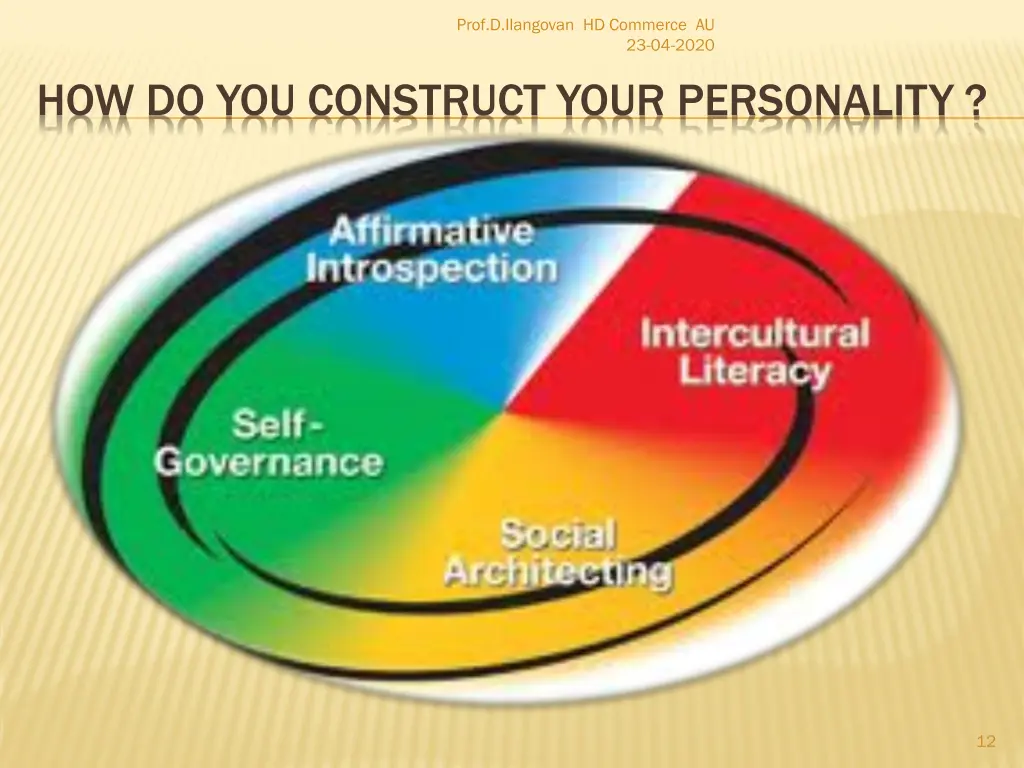 Prof.D.Ilangovan HD Commerce AU
23-04-2020

HOW DO YOU CONSTRUCT YOUR PERSONALITY ?

Affirmative Introspection

Intercultural Literacy

Self-Governance

Social Architecting

12